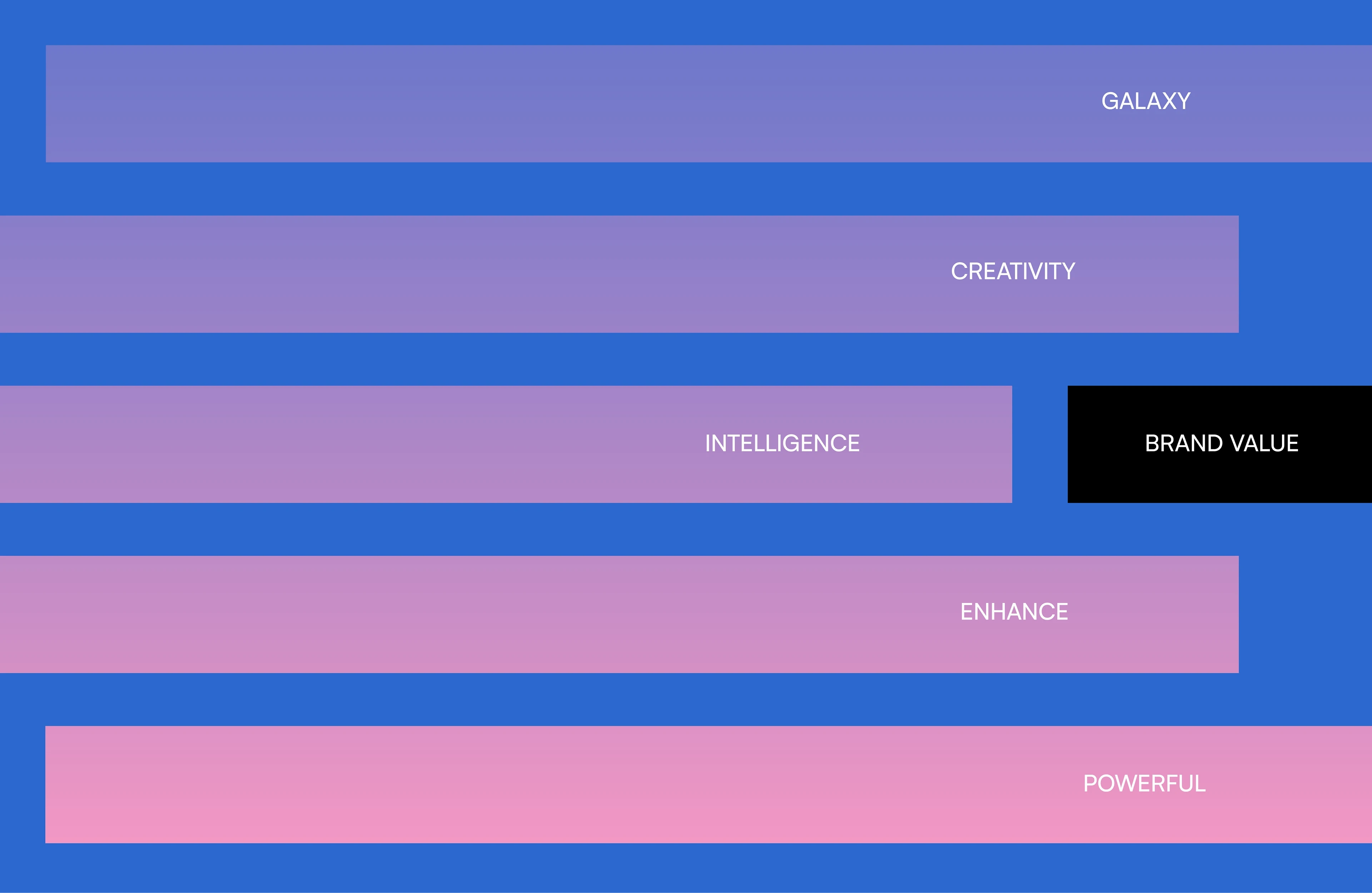 GALAXY

CREATIVITY

INTELLIGENCE

BRAND VALUE

ENHANCE

POWERFUL